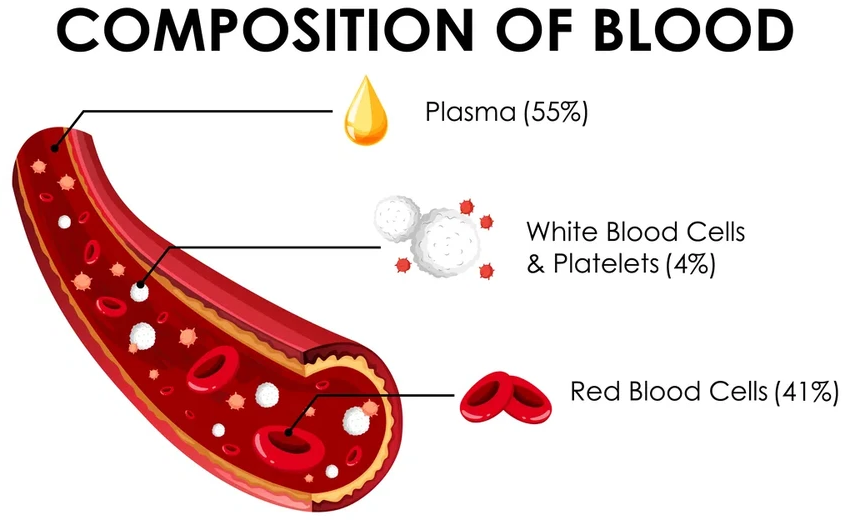 COMPOSITION OF BLOOD

Plasma (55%)

White Blood Cells & Platelets (4%)

Red Blood Cells (41%)